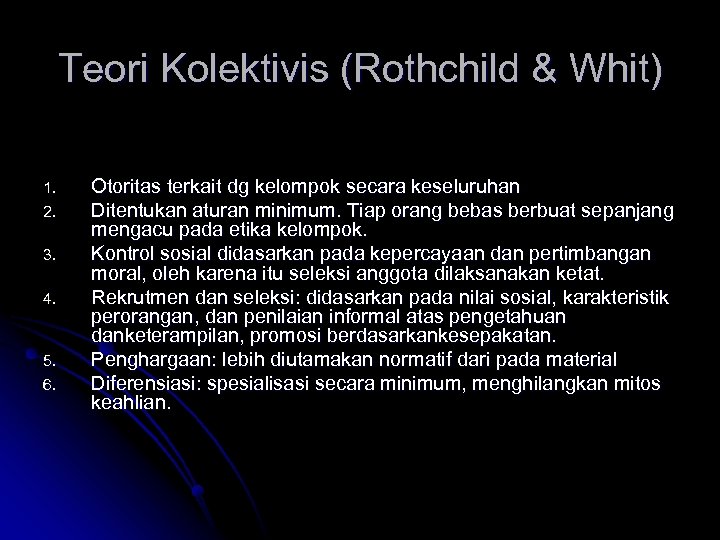 Teori Kolektivis (Rothchild & Whit)

1. Otoritas terkait dg kelompok secara keseluruhan
2. Ditentukan aturan minimum. Tiap orang bebas berbuat sepanjang mengacu pada etika kelompok.
3. Kontrol sosial didasarkan pada kepercayaan dan pertimbangan moral, oleh karena itu seleksi anggota dilaksanakan ketat.
4. Rekrutmen dan seleksi: didasarkan pada nilai sosial, karakteristik perorangan, dan penilaian informal atas pengetahuan danketerampilan, promosi berdasarkankesepakatan.
5. Penghargaan: lebih diutamakan normatif dari pada material
6. Diferensiasi: spesialisasi secara minimum, menghilangkan mitos keahlian.